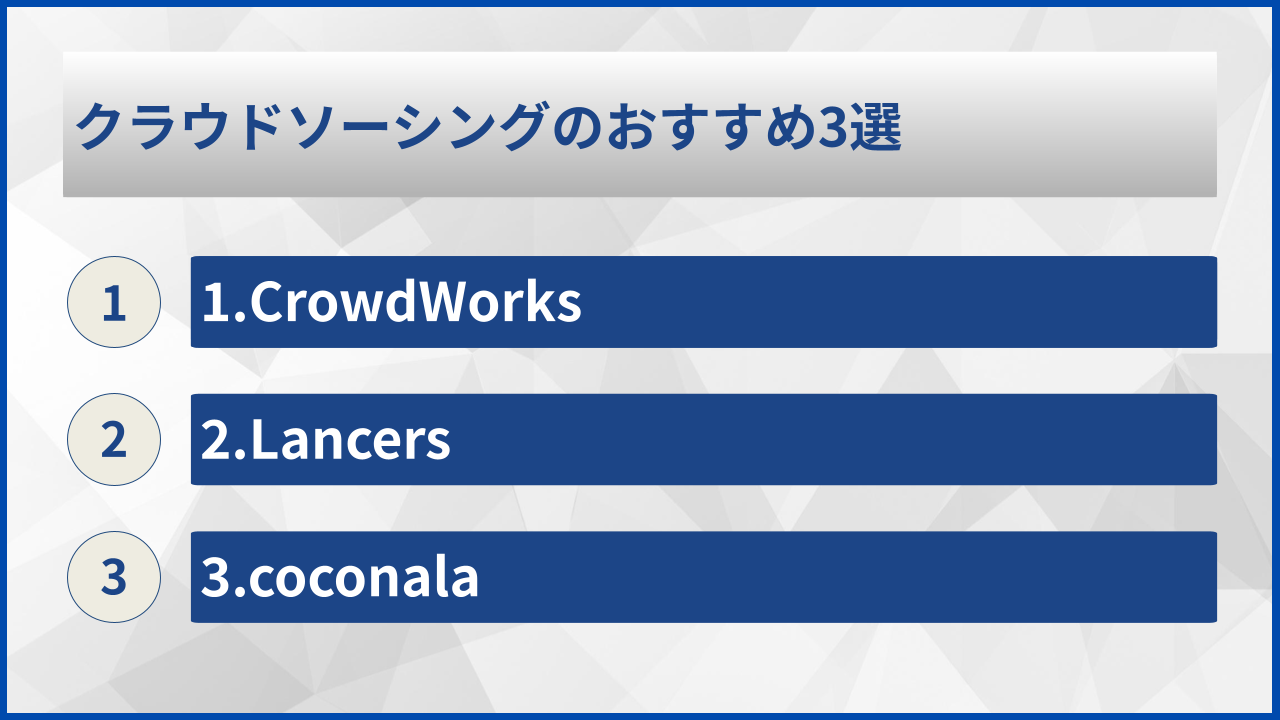 クラウドソーシングのおすすめ3選

1

1.CrowdWorks

2

2.Lancers

3

3.coconala